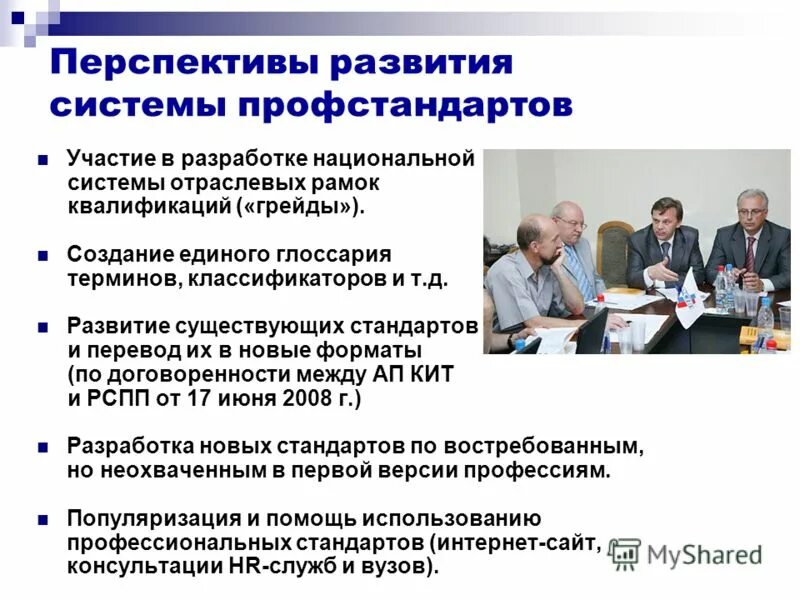 Перспективы развития системы профстандартов

■ Участие в разработке национальной системы отраслевых рамок квалификаций («грейды»).

■ Создание единого глоссария терминов, классификаторов и т.д.

■ Развитие существующих стандартов и перевод их в новые форматы (по договоренности между АП КИТ и РСПП от 17 июня 2008 г.)

■ Разработка новых стандартов по востребованным, но неохваченным в первой версии профессиям.

■ Популяризация и помощь использованию профессиональных стандартов (интернет-сайт, консультации HR-служб и вузов).

MyShared